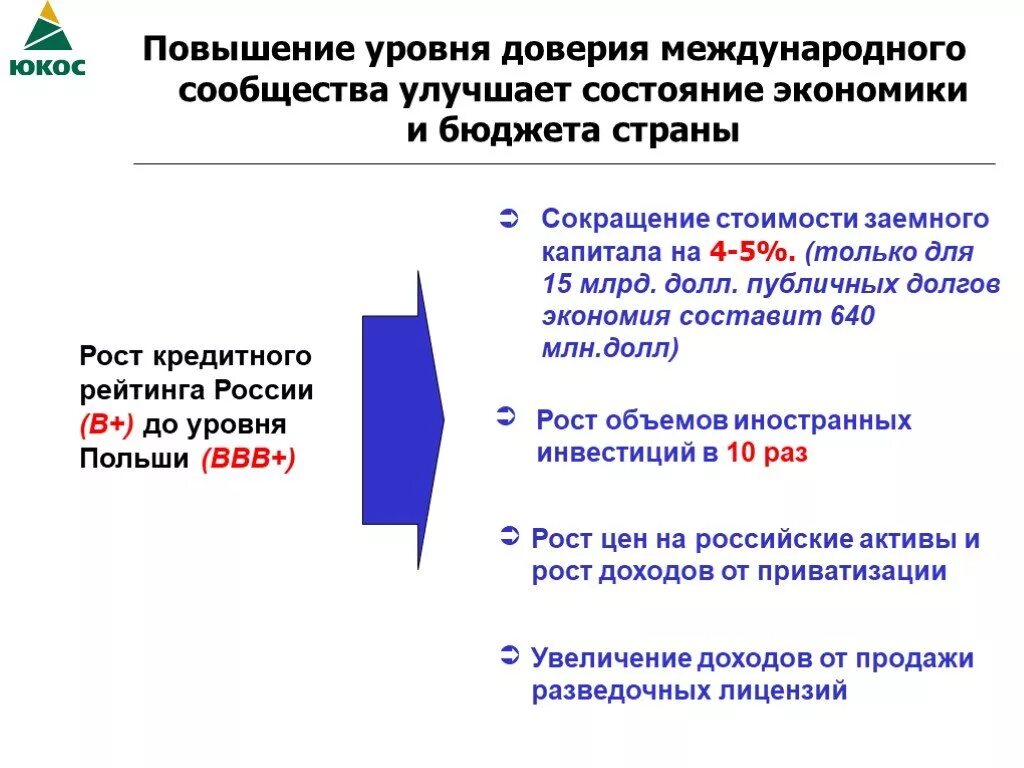 ЮКОС

Повышение уровня доверия международного сообщества улучшает состояние экономики и бюджета страны

Рост кредитного рейтинга России (B+) до уровня Польши (BBB+)

➲ Сокращение стоимости заемного капитала на 4-5%. (только для 15 млрд. долл. публичных долгов экономия составит 640 млн.долл)

➲ Рост объемов иностранных инвестиций в 10 раз

➲ Рост цен на российские активы и рост доходов от приватизации

➲ Увеличение доходов от продажи разведочных лицензий